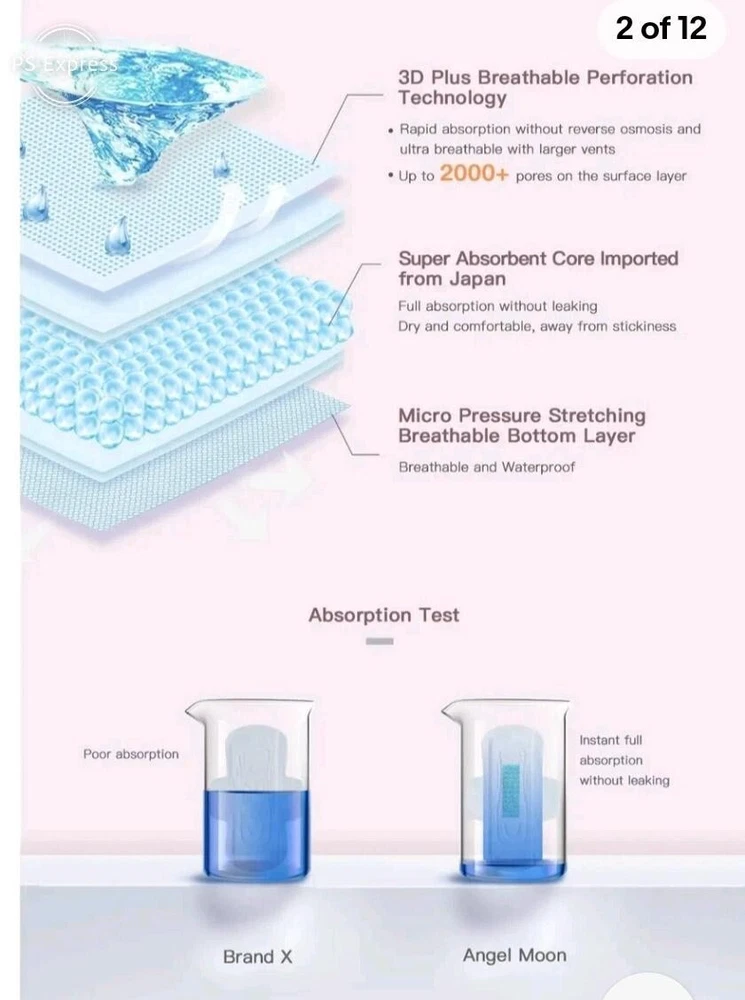 2 of 12

PS Express

3D Plus Breathable Perforation Technology

• Rapid absorption without reverse osmosis and ultra breathable with larger vents

• Up to 2000+ pores on the surface layer

Super Absorbent Core Imported from Japan

Full absorption without leaking

Dry and comfortable, away from stickiness

Micro Pressure Stretching Breathable Bottom Layer

Breathable and Waterproof

Absorption Test

Poor absorption

Instant full absorption without leaking

Brand X

Angel Moon